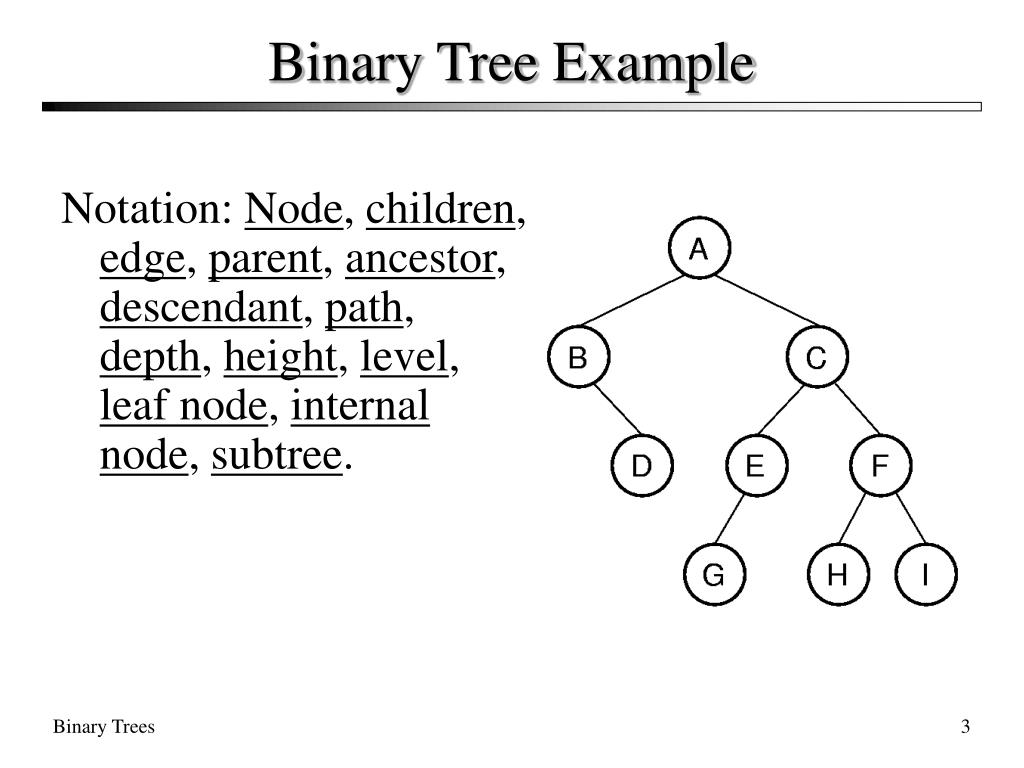 Binary Tree Example

Notation: Node, children, edge, parent, ancestor, descendant, path, depth, height, level, leaf node, internal node, subtree.

A
B
C
D
E
F
G
H
I

Binary Trees

3